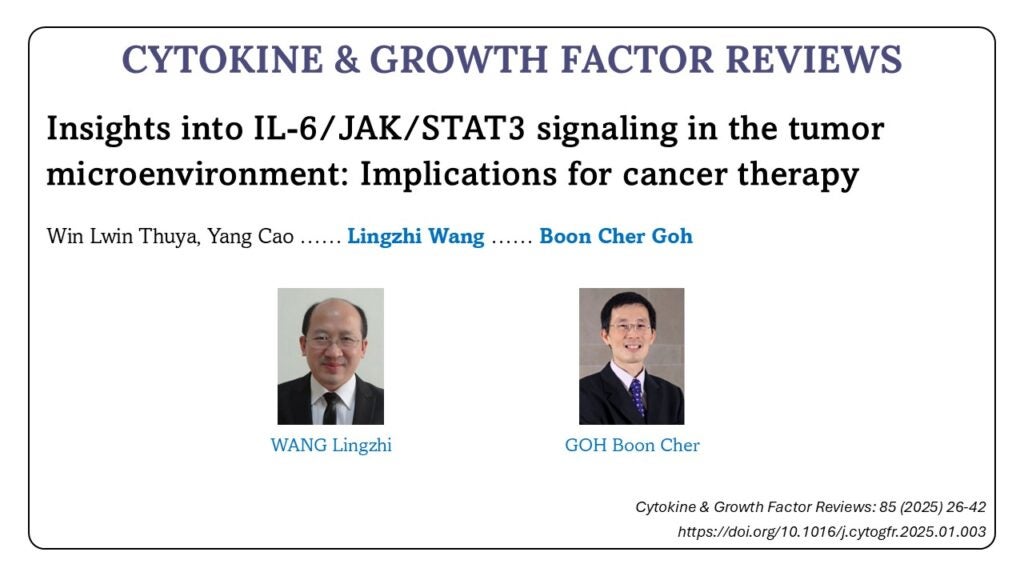 CYTOKINE & GROWTH FACTOR REVIEWS

Insights into IL-6/JAK/STAT3 signaling in the tumor microenvironment: Implications for cancer therapy

Win Lwin Thuya, Yang Cao …… Lingzhi Wang …… Boon Cher Goh

WANG Lingzhi

GOH Boon Cher

Cytokine & Growth Factor Reviews: 85 (2025) 26-42
https://doi.org/10.1016/j.cytogfr.2025.01.003